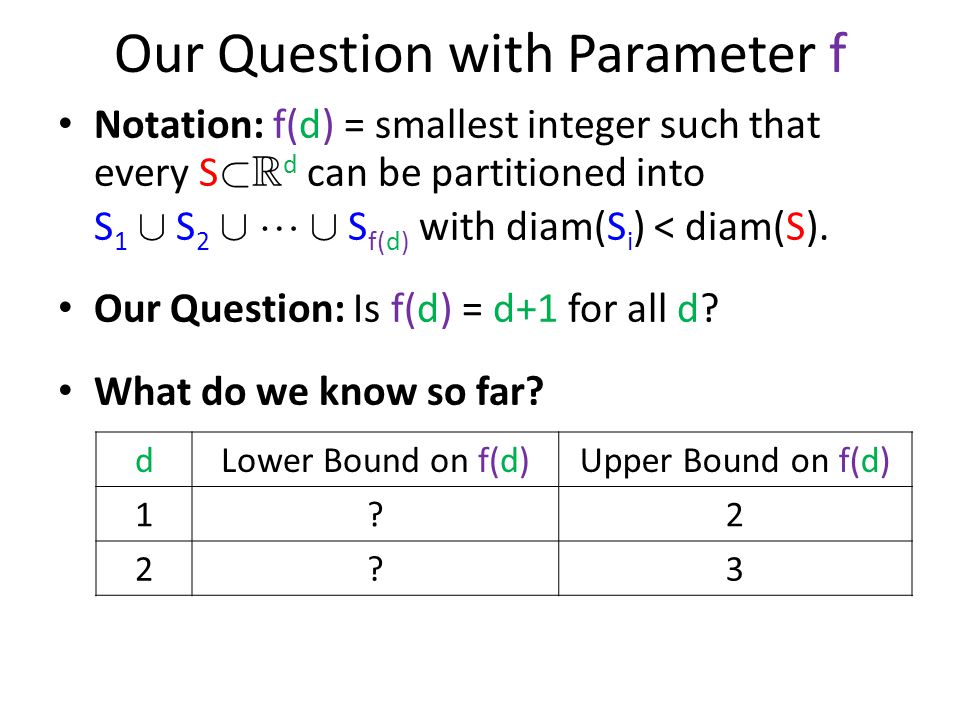 Our Question with Parameter f

• **Notation:** f(d) = smallest integer such that every $S \subset \mathbb{R}^d$ can be partitioned into $S_1 \cup S_2 \cup \cdots \cup S_{f(d)}$ with diam($S_i$) < diam(S).

• **Our Question:** Is f(d) = d+1 for all d?

• **What do we know so far?**

| d | Lower Bound on f(d) | Upper Bound on f(d) |
|---|---|---|
| 1 | ? | 2 |
| 2 | ? | 3 |